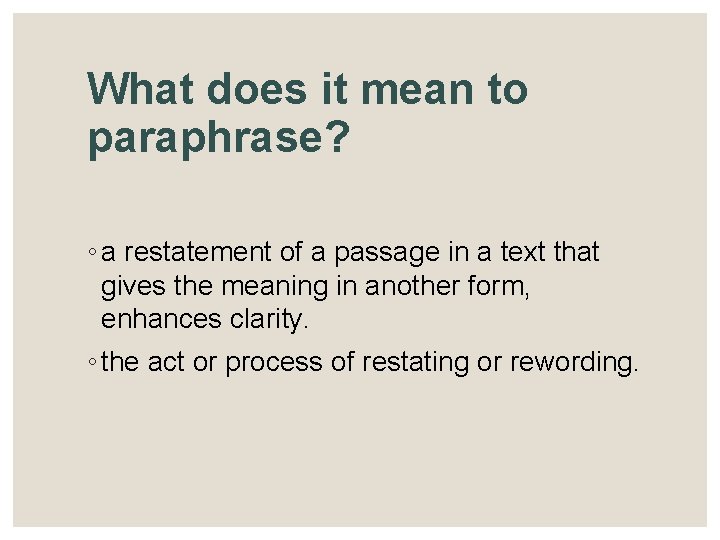 What does it mean to paraphrase?

◦ a restatement of a passage in a text that gives the meaning in another form, enhances clarity.

◦ the act or process of restating or rewording.